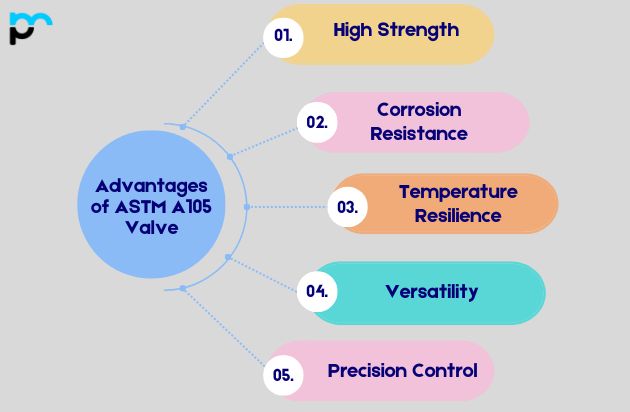 Advantages of ASTM A105 Valve

01. High Strength

02. Corrosion Resistance

03. Temperature Resilience

04. Versatility

05. Precision Control